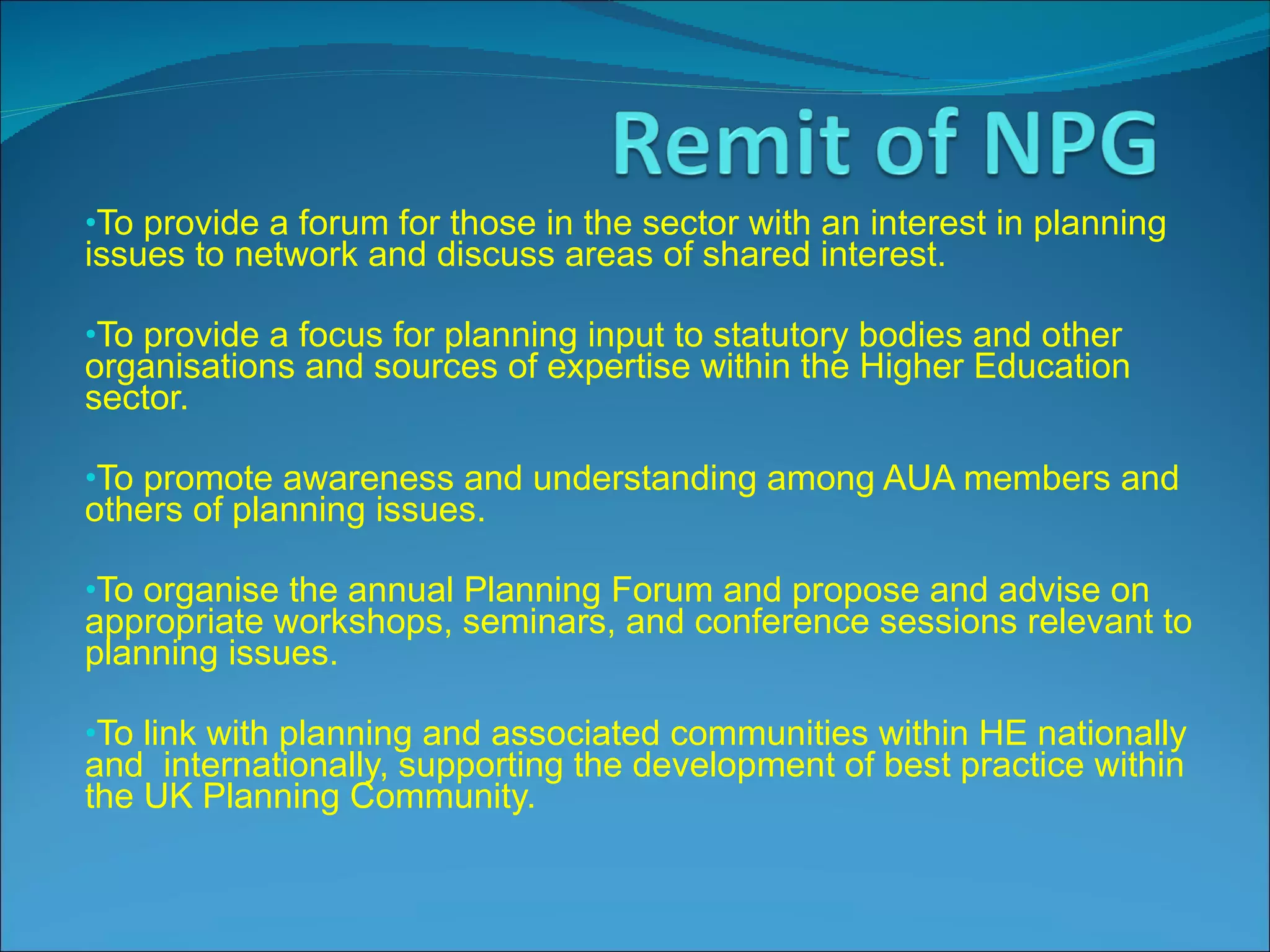 Remit of NPG

•To provide a forum for those in the sector with an interest in planning issues to network and discuss areas of shared interest.

•To provide a focus for planning input to statutory bodies and other organisations and sources of expertise within the Higher Education sector.

•To promote awareness and understanding among AUA members and others of planning issues.

•To organise the annual Planning Forum and propose and advise on appropriate workshops, seminars, and conference sessions relevant to planning issues.

•To link with planning and associated communities within HE nationally and internationally, supporting the development of best practice within the UK Planning Community.